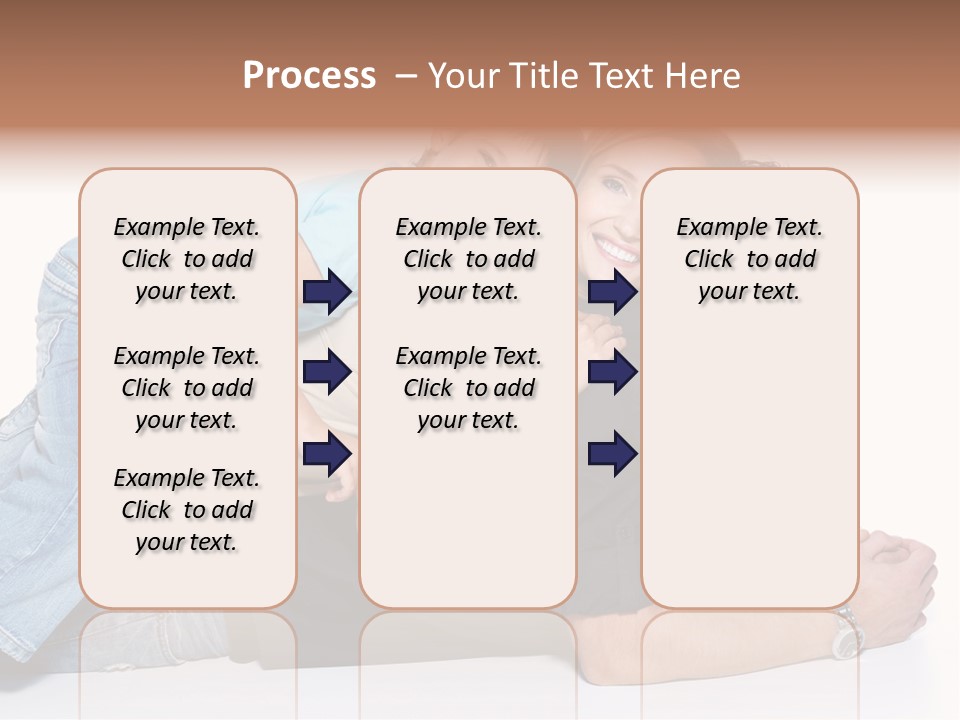 Process – Your Title Text Here

Example Text. Click to add your text.

Example Text. Click to add your text.

Example Text. Click to add your text.

Example Text. Click to add your text.

Example Text. Click to add your text.

Example Text. Click to add your text.